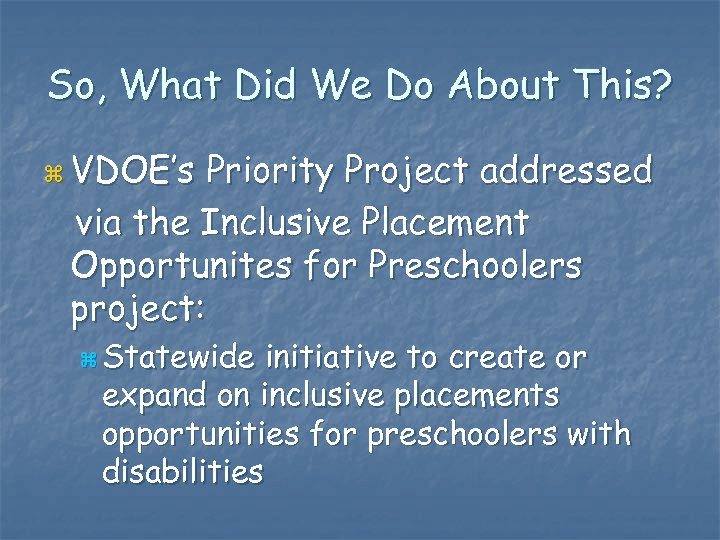 So, What Did We Do About This?

⌘ VDOE's Priority Project addressed via the Inclusive Placement Opportunites for Preschoolers project:

⌘ Statewide initiative to create or expand on inclusive placements opportunities for preschoolers with disabilities